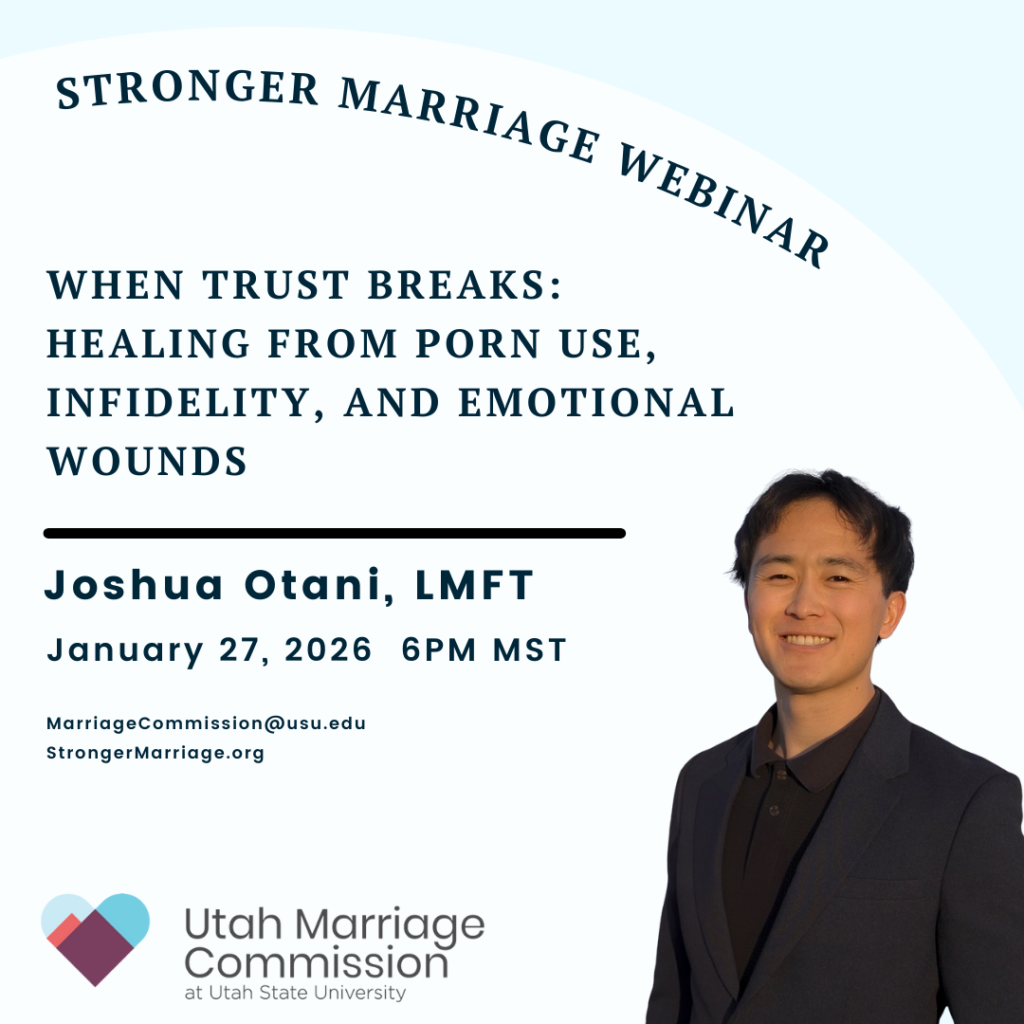 STRONGER MARRIAGE WEBINAR

WHEN TRUST BREAKS: HEALING FROM PORN USE, INFIDELITY, AND EMOTIONAL WOUNDS

Joshua Otani, LMFT

January 27, 2026 6PM MST

MarriageCommission@usu.edu
StrongerMarriage.org

Utah Marriage Commission
at Utah State University